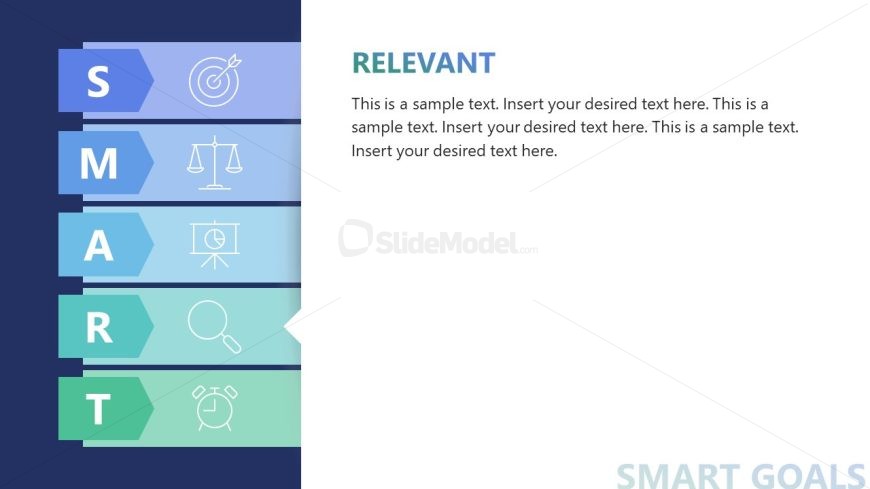 S

M

A

R

T

RELEVANT

This is a sample text. Insert your desired text here. This is a sample text. Insert your desired text here. This is a sample text. Insert your desired text here.

SlideModel.com

SMART GOALS